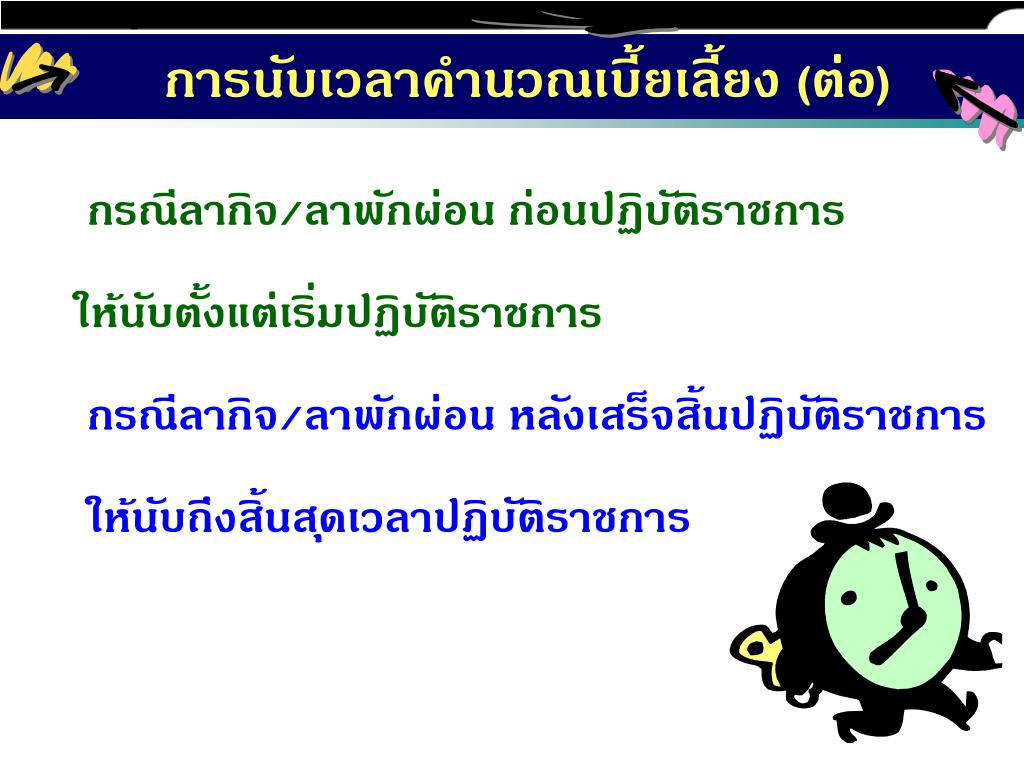 การนับเวลาคำนวณเบี้ยเลี้ยง (ต่อ)

กรณีลากิจ/ลาพักผ่อน ก่อนปฏิบัติราชการ

ให้นับตั้งแต่เริ่มปฏิบัติราชการ

กรณีลากิจ/ลาพักผ่อน หลังเสร็จสิ้นปฏิบัติราชการ

ให้นับถึงสิ้นสุดเวลาปฏิบัติราชการ